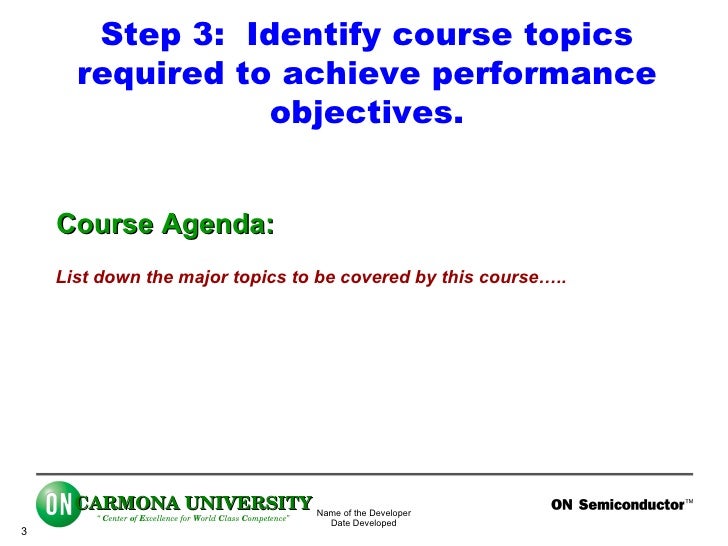 Step 3: Identify course topics required to achieve performance objectives.

Course Agenda:

List down the major topics to be covered by this course…..

ON CARMONA UNIVERSITY
" Center of Excellence for World Class Competence"

Name of the Developer
Date Developed

ON Semiconductor™

3